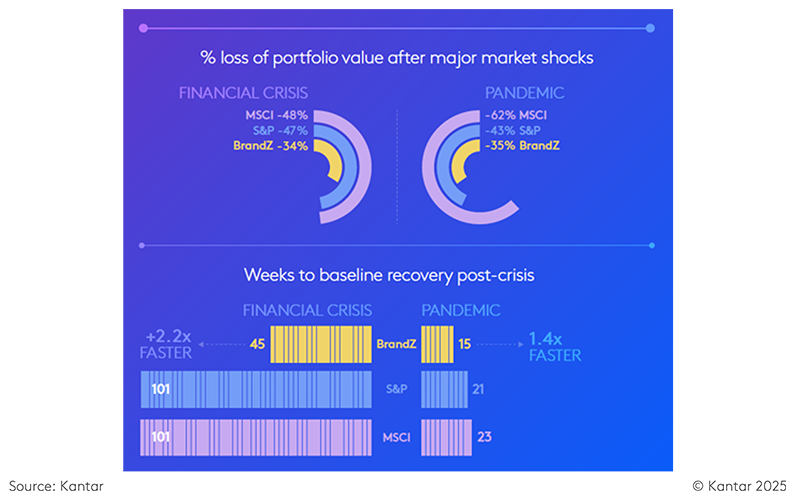 % loss of portfolio value after major market shocks

FINANCIAL CRISIS

MSCI -48%
S&P -47%
BrandZ -34%

PANDEMIC

-62% MSCI
-43% S&P
-35% BrandZ

Weeks to baseline recovery post-crisis

FINANCIAL CRISIS

PANDEMIC

+2.2x FASTER

45

BrandZ

15

1.4x FASTER

101

S&P

21

101

MSCI

23

Source: Kantar

© Kantar 2025